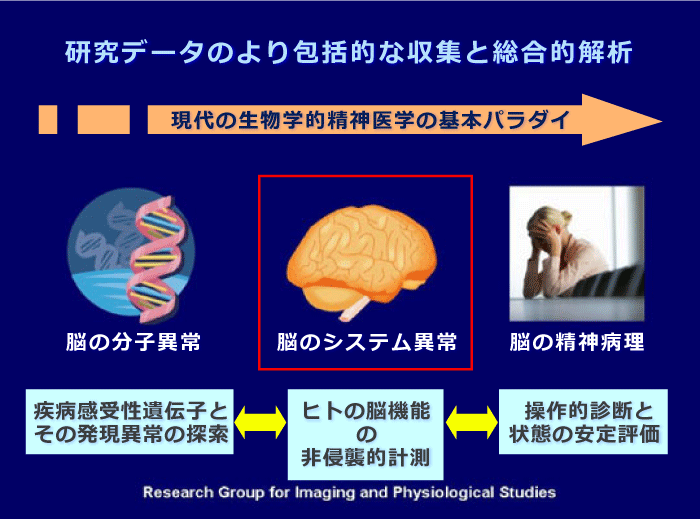 研究データのより包括的な収集と総合的解析

現代の生物学的精神医学の基本パラダイ

脳の分子異常

脳のシステム異常

脳の精神病理

疾病感受性遺伝子とその発現異常の探索

ヒトの脳機能の非侵襲的計測

操作的診断と状態の安定評価

Research Group for Imaging and Physiological Studies